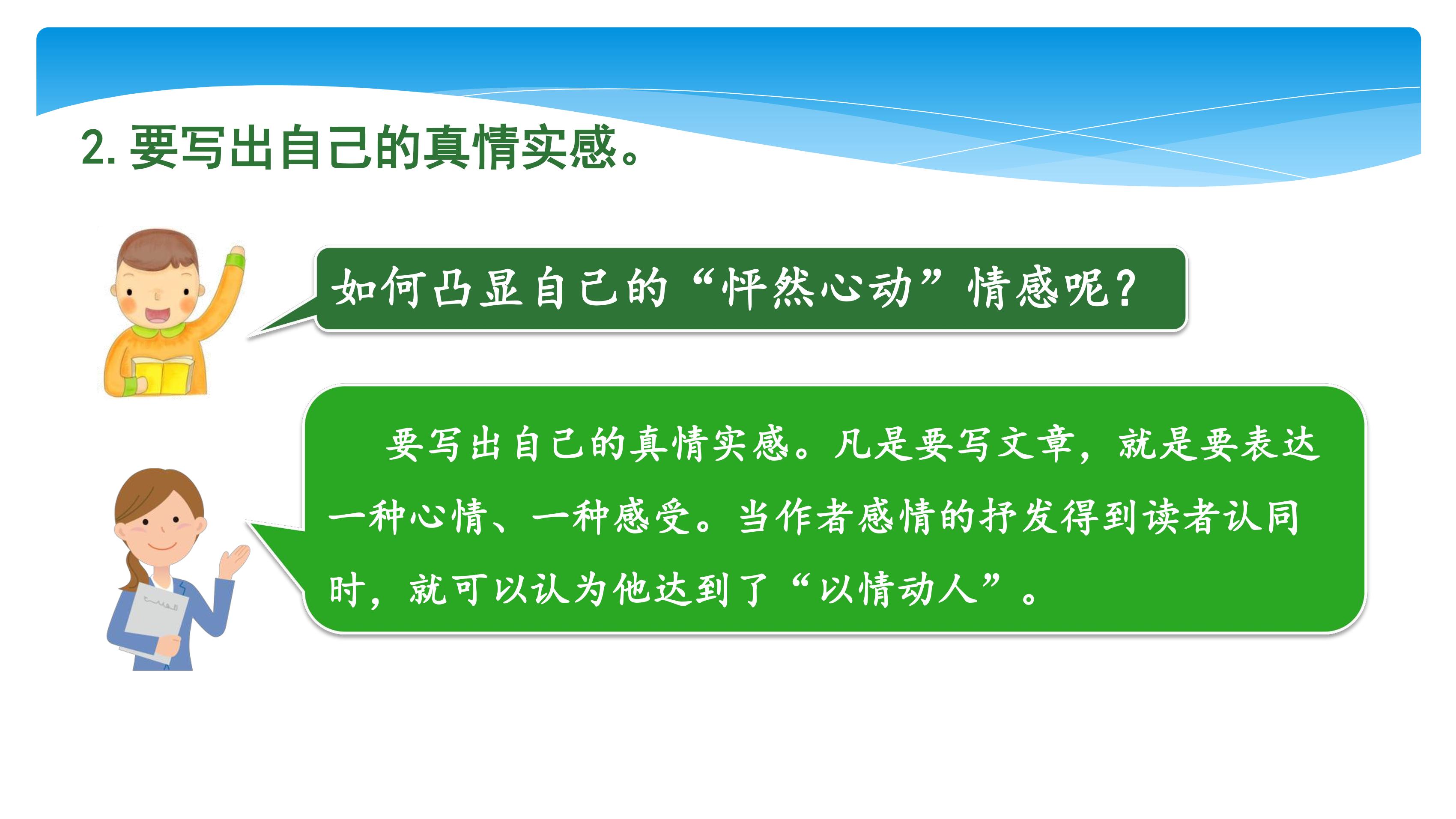 2. 要写出自己的真情实感。

如何凸显自己的“怦然心动”情感呢？

要写出自己的真情实感。凡是要写文章，就是要表达一种心情、一种感受。当作者感情的抒发得到读者认同时，就可以认为他达到了“以情动人”。